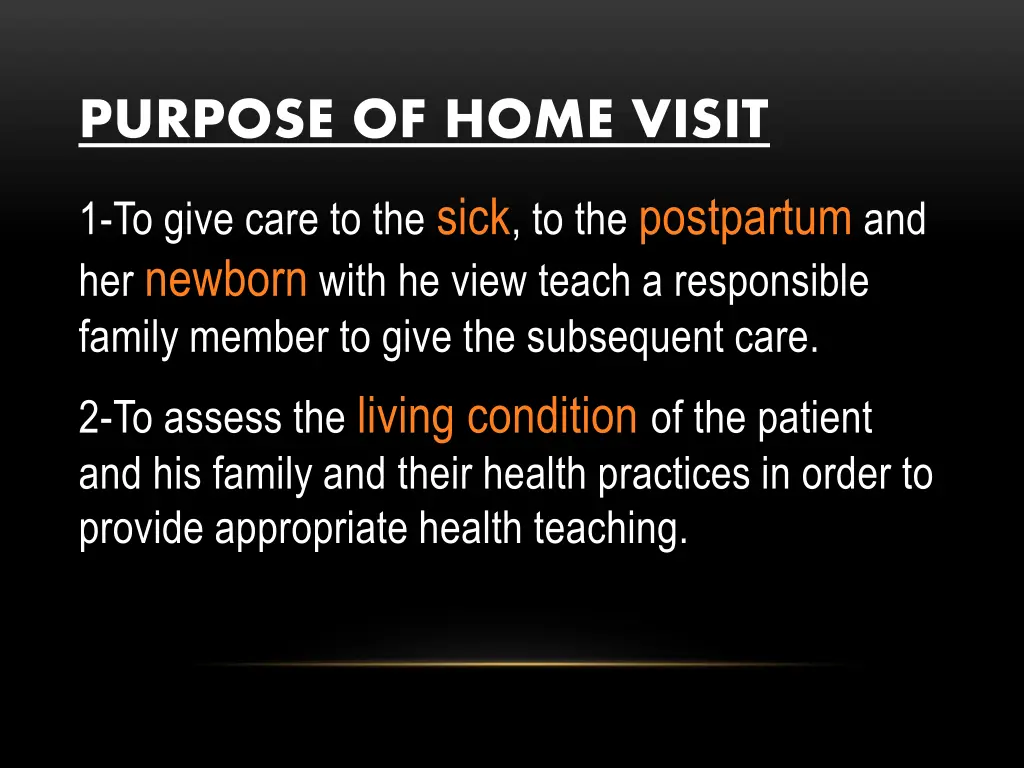 PURPOSE OF HOME VISIT

1-To give care to the sick, to the postpartum and her newborn with he view teach a responsible family member to give the subsequent care.

2-To assess the living condition of the patient and his family and their health practices in order to provide appropriate health teaching.